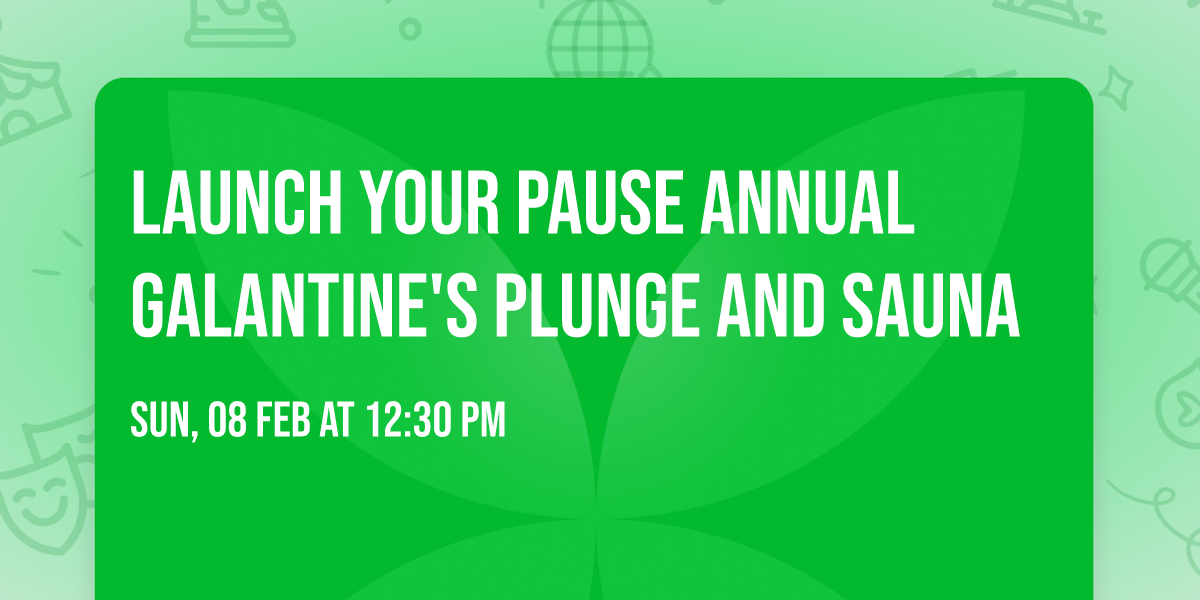 LAUNCH YOUR PAUSE ANNUAL GALANTINE'S PLUNGE AND SAUNA

SUN, 08 FEB AT 12:30 PM